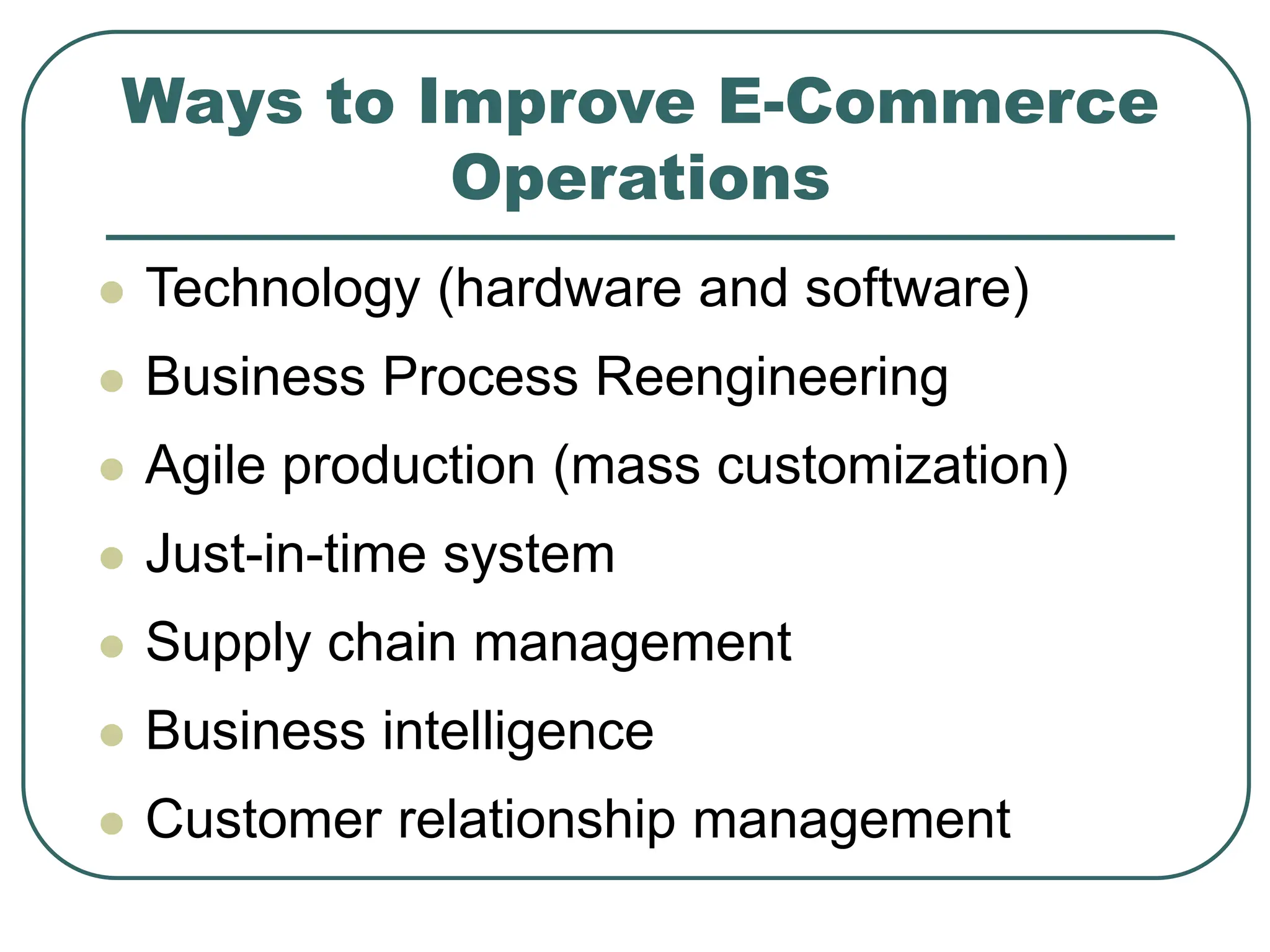 Ways to Improve E-Commerce Operations

- Technology (hardware and software)
- Business Process Reengineering
- Agile production (mass customization)
- Just-in-time system
- Supply chain management
- Business intelligence
- Customer relationship management